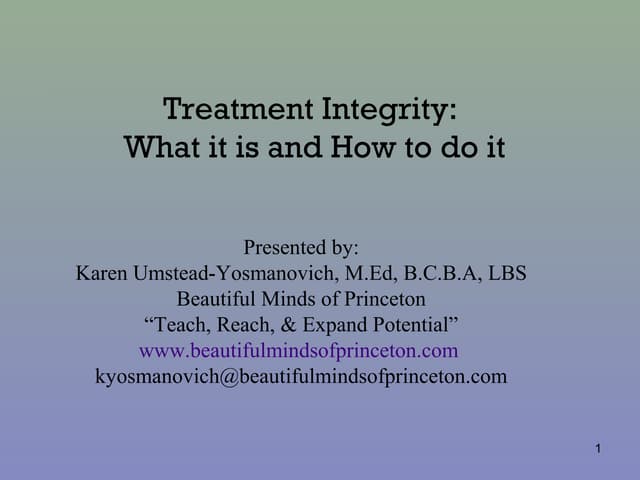 Treatment Integrity:
What it is and How to do it

Presented by:
Karen Umstead-Yosmanovich, M.Ed, B.C.B.A, LBS
Beautiful Minds of Princeton
“Teach, Reach, & Expand Potential”
www.beautifulmindsofprinceton.com
kyosmanovich@beautifulmindsofprinceton.com

1